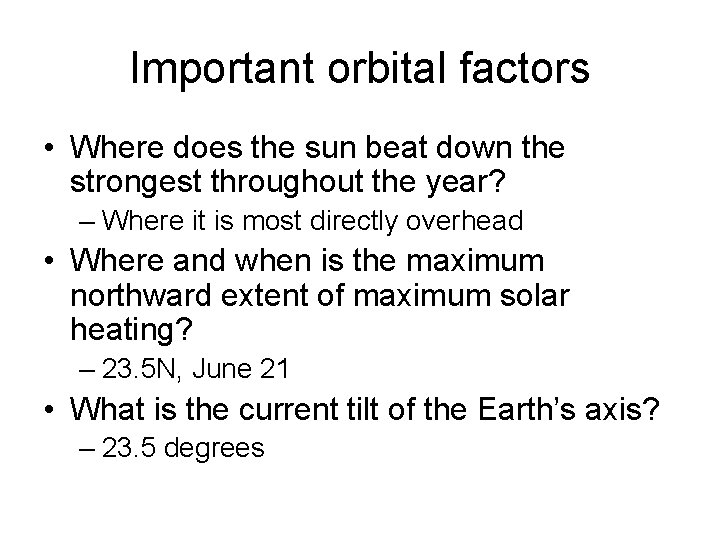 Important orbital factors

• Where does the sun beat down the strongest throughout the year?
– Where it is most directly overhead
• Where and when is the maximum northward extent of maximum solar heating?
– 23.5N, June 21
• What is the current tilt of the Earth's axis?
– 23.5 degrees